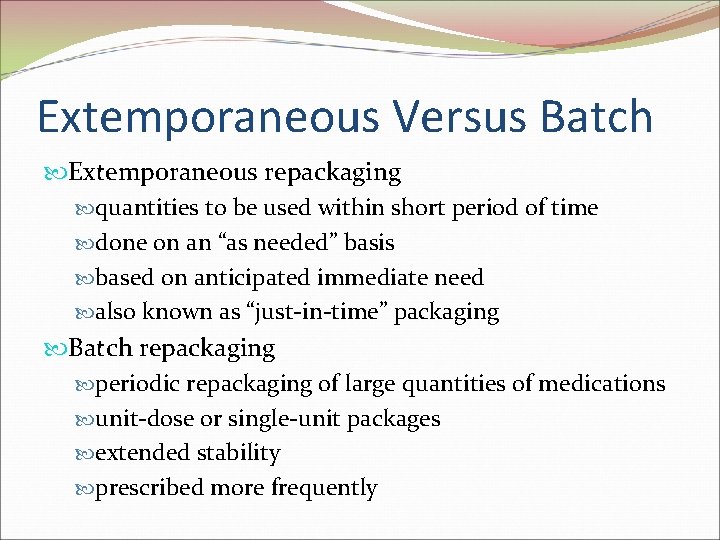 Extemporaneous Versus Batch

Extemporaneous repackaging
quantities to be used within short period of time
done on an “as needed” basis
based on anticipated immediate need
also known as “just-in-time” packaging

Batch repackaging
periodic repackaging of large quantities of medications
unit-dose or single-unit packages
extended stability
prescribed more frequently